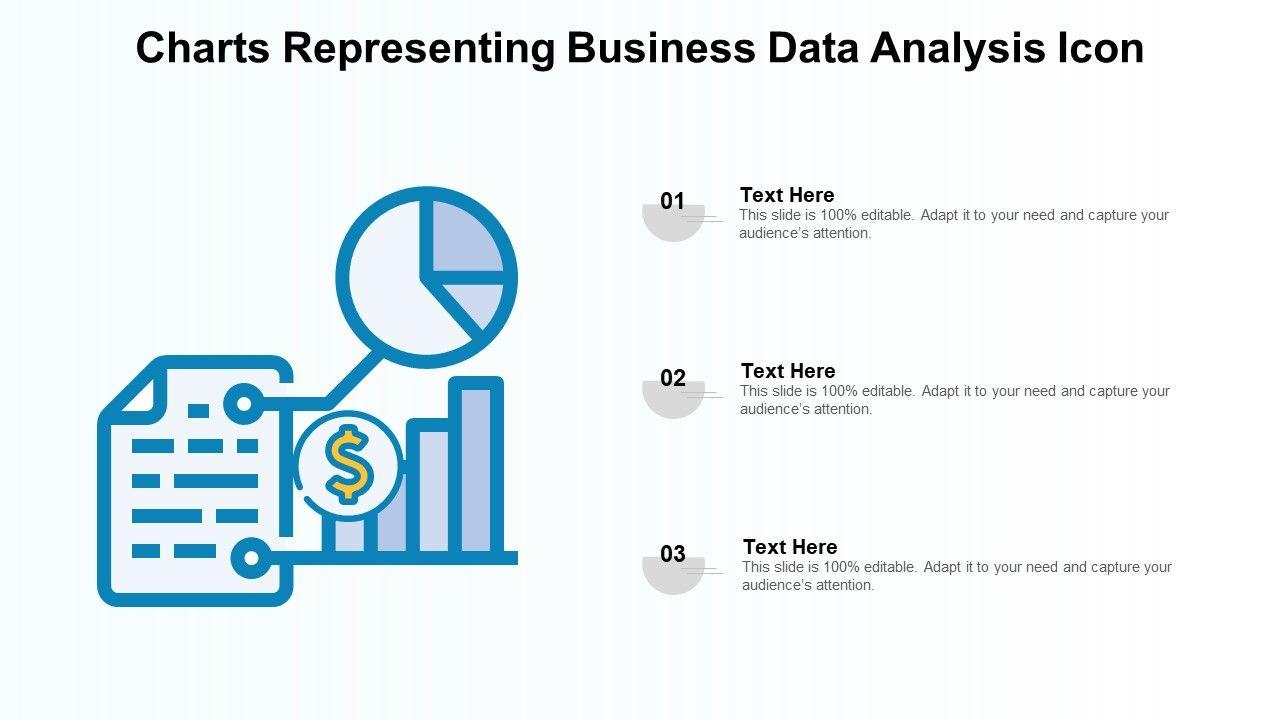 Charts Representing Business Data Analysis Icon

$

01
Text Here
This slide is 100% editable. Adapt it to your need and capture your audience's attention.

02
Text Here
This slide is 100% editable. Adapt it to your need and capture your audience's attention.

03
Text Here
This slide is 100% editable. Adapt it to your need and capture your audience's attention.